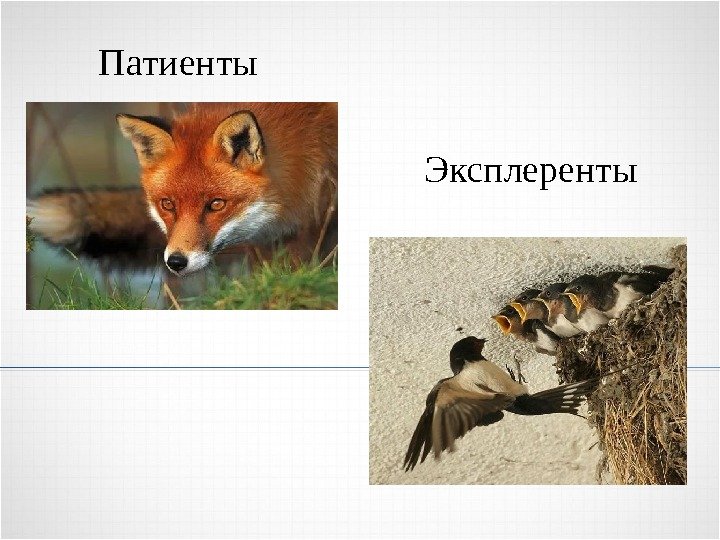 Патиенты

Эксплеренты